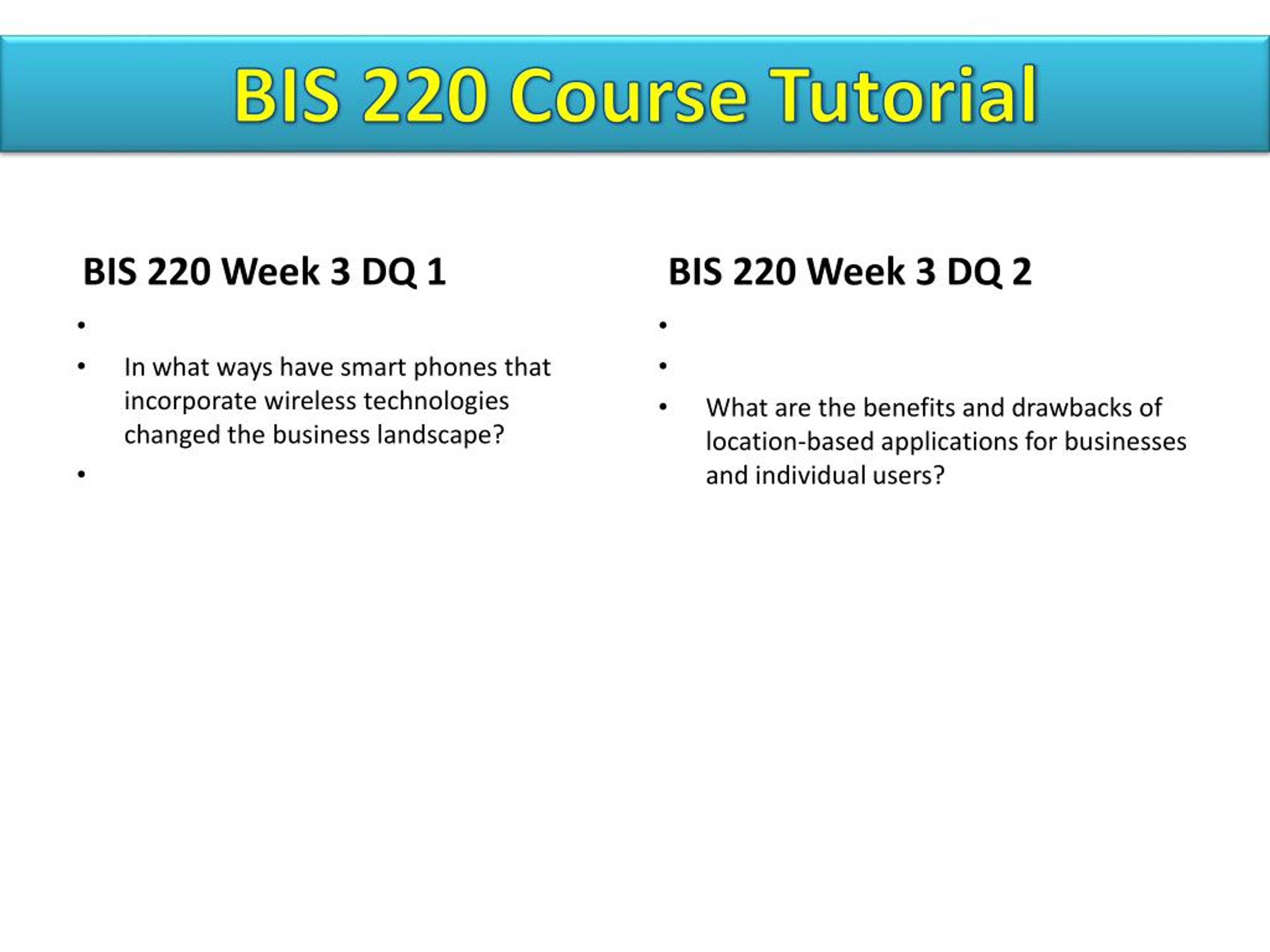 BIS 220 Course Tutorial

BIS 220 Week 3 DQ 1

•

• In what ways have smart phones that incorporate wireless technologies changed the business landscape?

•

BIS 220 Week 3 DQ 2

•

•

• What are the benefits and drawbacks of location-based applications for businesses and individual users?